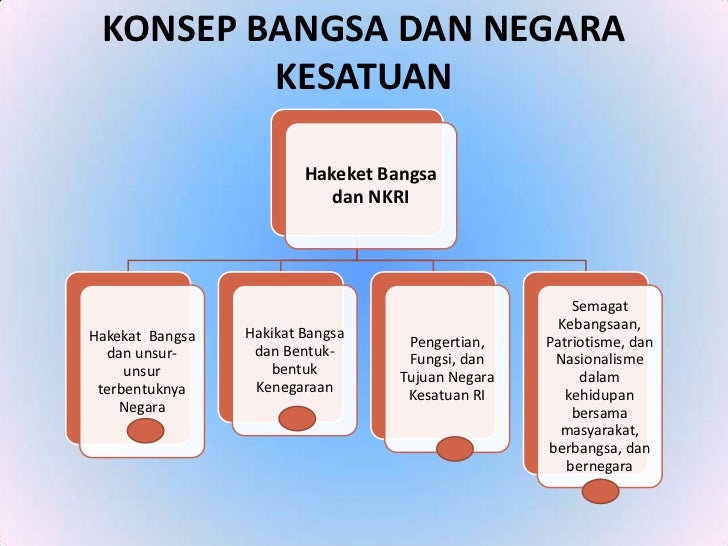 KONSEP BANGSA DAN NEGARA KESATUAN

Hakeket Bangsa dan NKRI

Hakekat Bangsa dan unsur-unsur terbentuknya Negara

Hakikat Bangsa dan Bentuk-bentuk Kenegaraan

Pengertian, Fungsi, dan Tujuan Negara Kesatuan RI

Semagat Kebangsaan, Patriotisme, dan Nasionalisme dalam kehidupan bersama masyarakat, berbangsa, dan bernegara